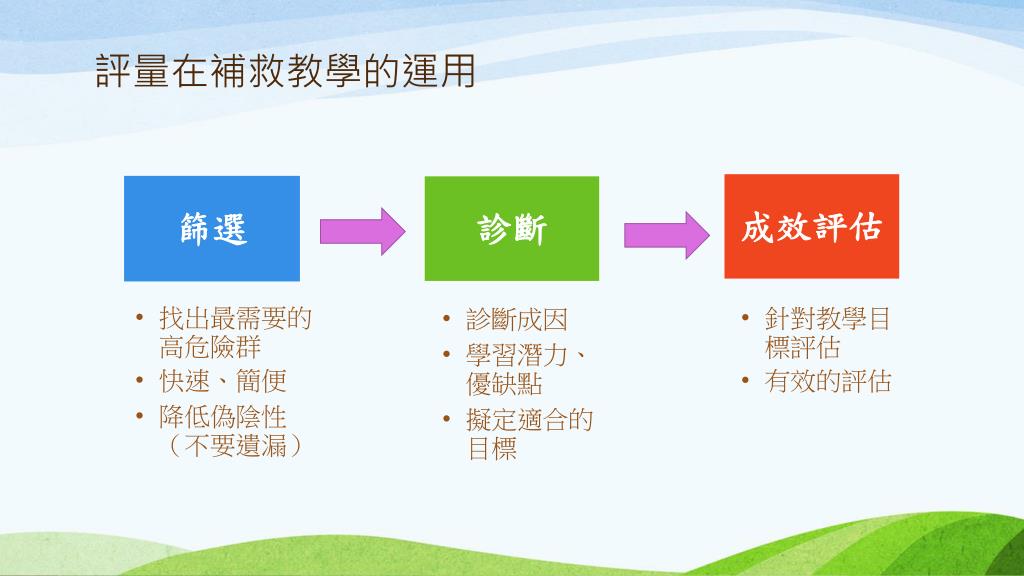 評量在補救教學的運用

篩選

診斷

成效評估

• 找出最需要的高危險群
• 快速、簡便
• 降低偽陰性（不要遺漏）

• 診斷成因
• 學習潛力、優缺點
• 擬定適合的目標

• 針對教學目標評估
• 有效的評估